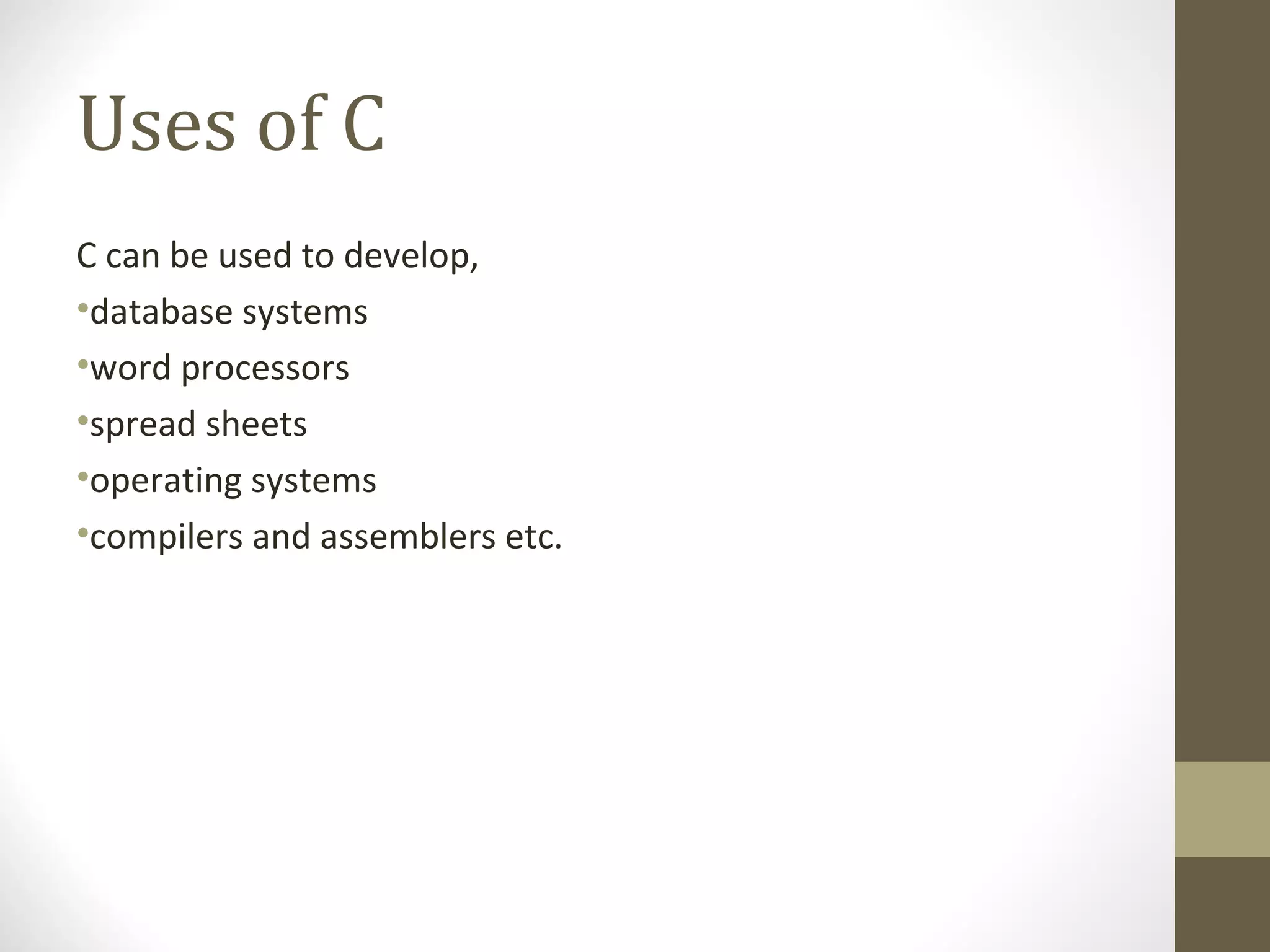 Uses of C

C can be used to develop,

•database systems

•word processors

•spread sheets

•operating systems

•compilers and assemblers etc.